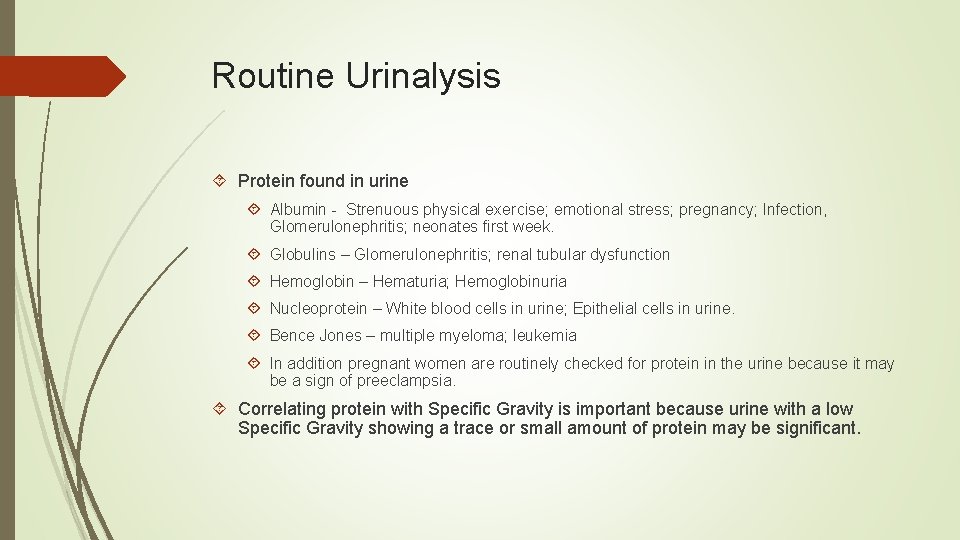 Routine Urinalysis

Protein found in urine

Albumin - Strenuous physical exercise; emotional stress; pregnancy; Infection, Glomerulonephritis; neonates first week.

Globulins – Glomerulonephritis; renal tubular dysfunction

Hemoglobin – Hematuria; Hemoglobinuria

Nucleoprotein – White blood cells in urine; Epithelial cells in urine.

Bence Jones – multiple myeloma; leukemia

In addition pregnant women are routinely checked for protein in the urine because it may be a sign of preeclampsia.

Correlating protein with Specific Gravity is important because urine with a low Specific Gravity showing a trace or small amount of protein may be significant.